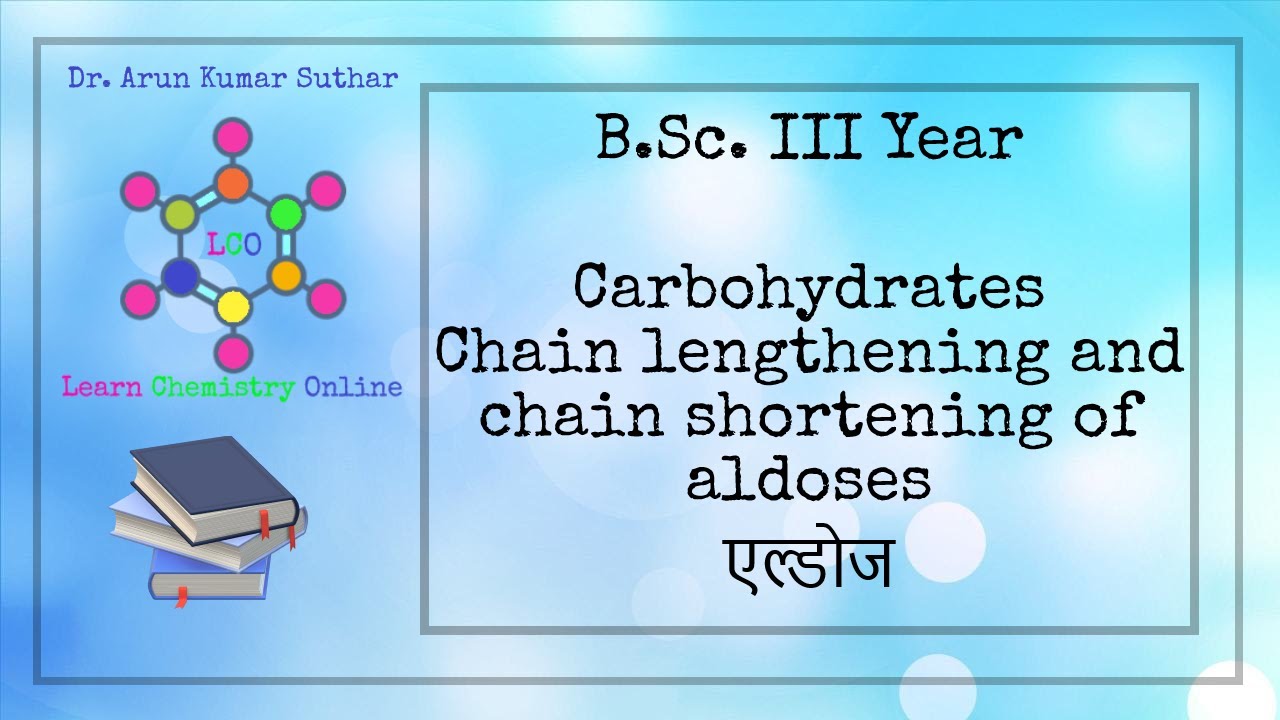 Dr. Arun Kumar Suthar

LCO

Learn Chemistry Online

B.Sc. III Year

Carbohydrates
Chain lengthening and chain shortening of aldoses
एल्डोज